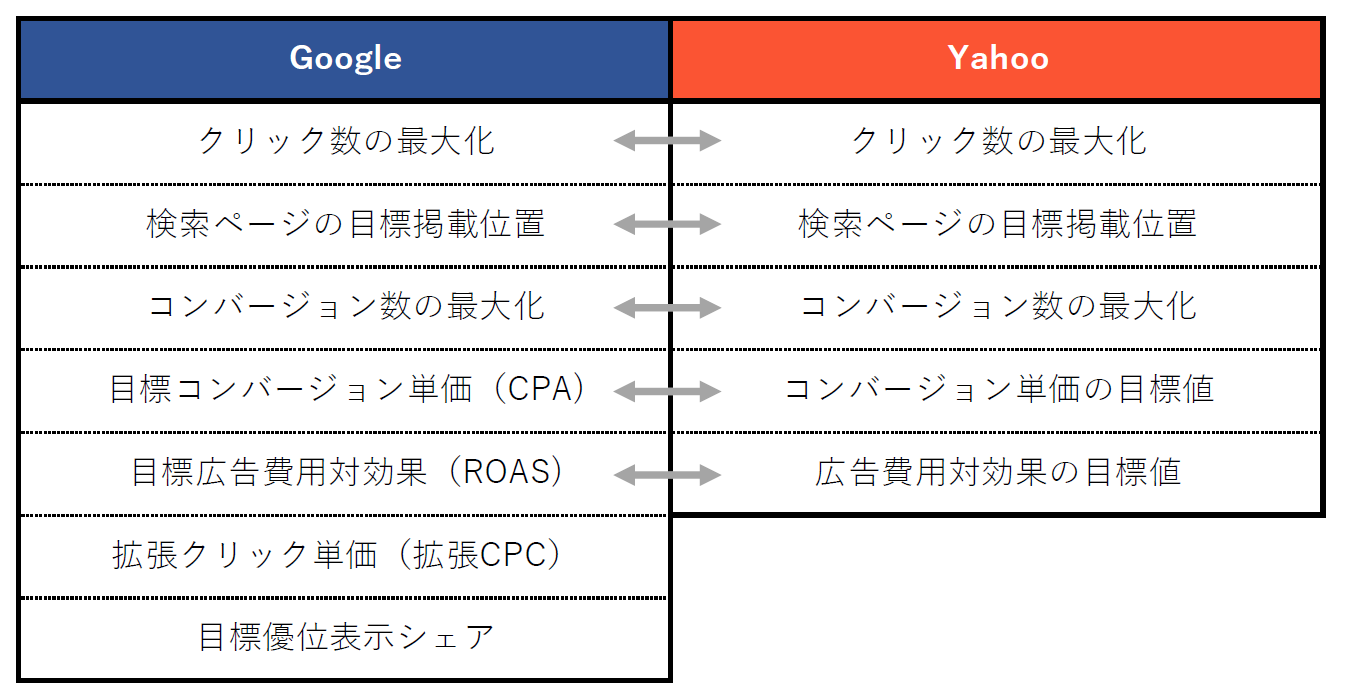 | Google | Yahoo |
|---|---|
| クリック数の最大化 | クリック数の最大化 |
| 検索ページの目標掲載位置 | 検索ページの目標掲載位置 |
| コンバージョン数の最大化 | コンバージョン数の最大化 |
| 目標コンバージョン単価（CPA） | コンバージョン単価の目標値 |
| 目標広告費用対効果（ROAS） | 広告費用対効果の目標値 |
| 拡張クリック単価（拡張CPC） | |
| 目標優位表示シェア | |